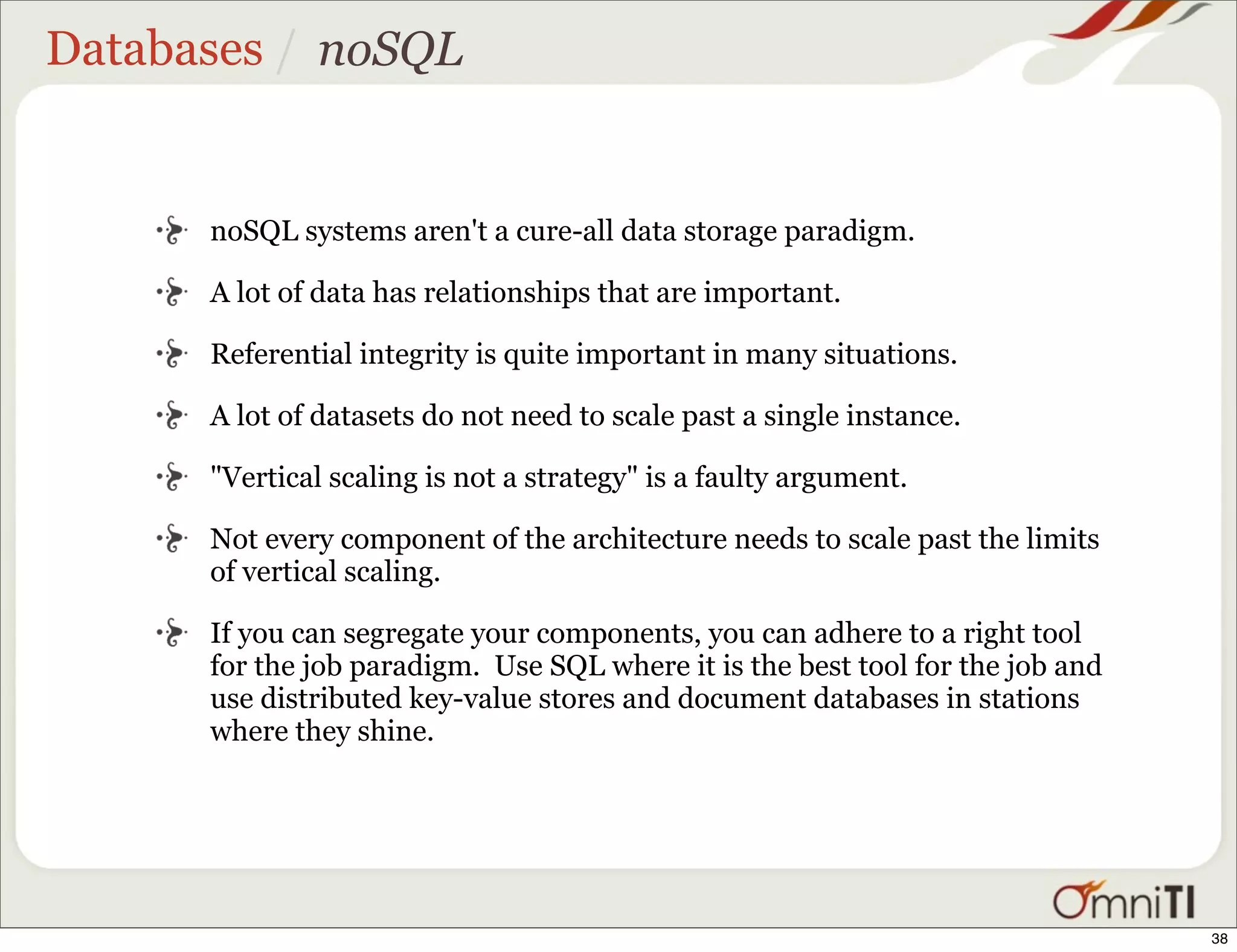 Databases / noSQL

noSQL systems aren't a cure-all data storage paradigm.

A lot of data has relationships that are important.

Referential integrity is quite important in many situations.

A lot of datasets do not need to scale past a single instance.

"Vertical scaling is not a strategy" is a faulty argument.

Not every component of the architecture needs to scale past the limits of vertical scaling.

If you can segregate your components, you can adhere to a right tool for the job paradigm. Use SQL where it is the best tool for the job and use distributed key-value stores and document databases in stations where they shine.

OmniTI

38